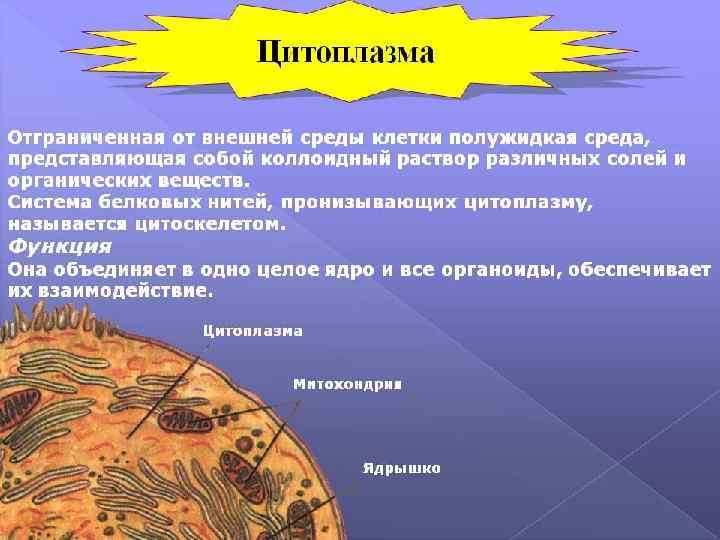 Цитоплазма

Отграниченная от внешней среды клетки полужидкая среда, представляющая собой коллоидный раствор различных солей и органических веществ.
Система белковых нитей, пронизывающих цитоплазму, называется цитоскелетом.

Функция

Она объединяет в одно целое ядро и все органоиды, обеспечивает их взаимодействие.

Цитоплазма

Митохондрия

Ядрышко